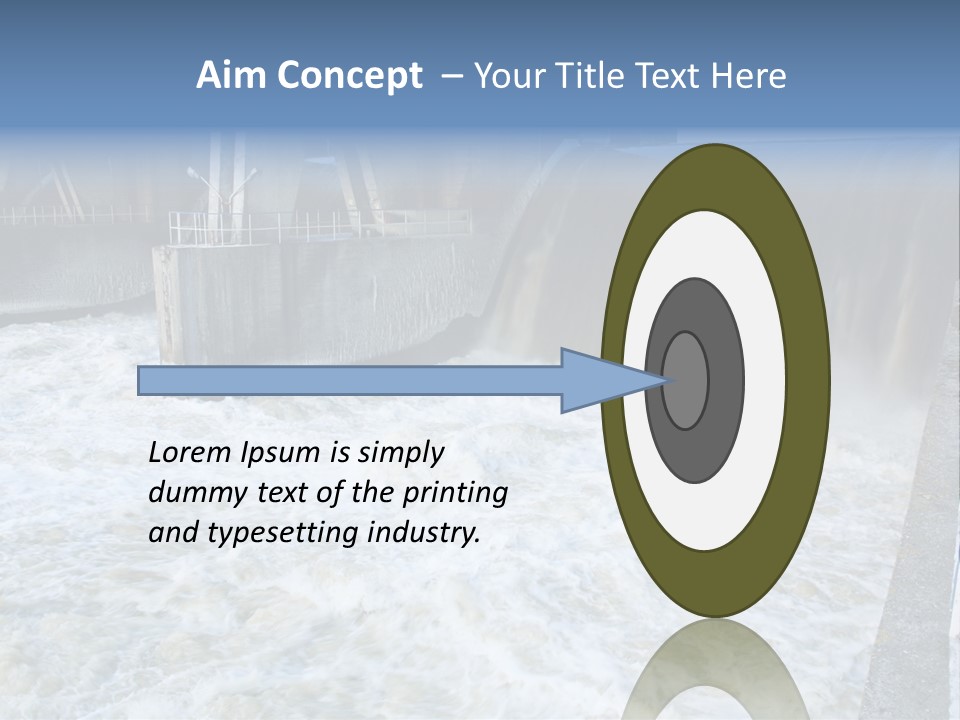 Aim Concept – Your Title Text Here

Lorem Ipsum is simply dummy text of the printing and typesetting industry.